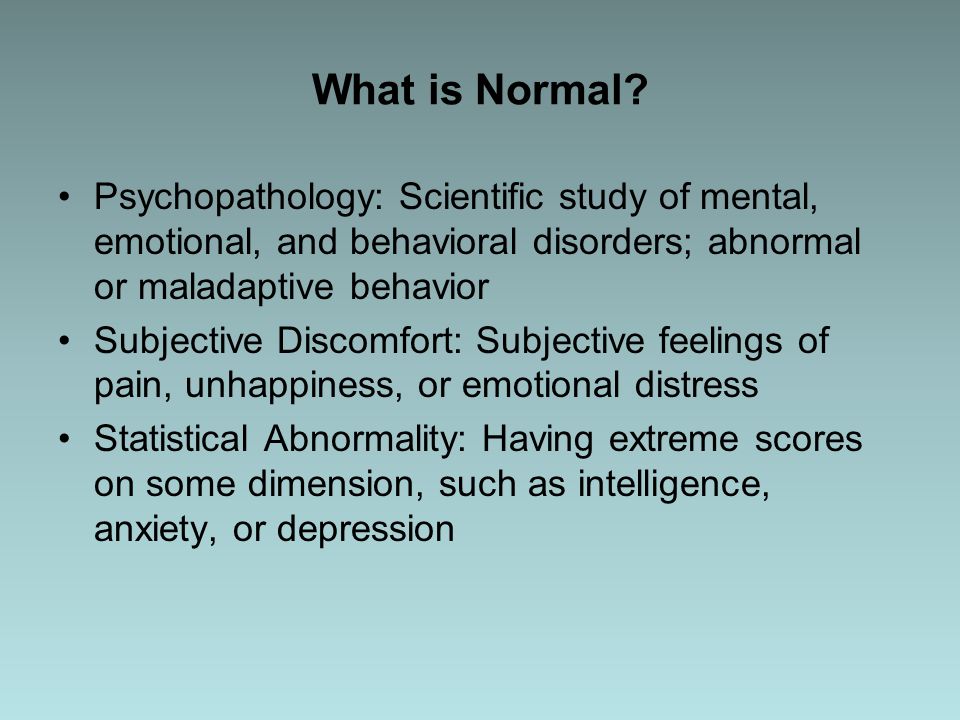 What is Normal?

• Psychopathology: Scientific study of mental, emotional, and behavioral disorders; abnormal or maladaptive behavior

• Subjective Discomfort: Subjective feelings of pain, unhappiness, or emotional distress

• Statistical Abnormality: Having extreme scores on some dimension, such as intelligence, anxiety, or depression